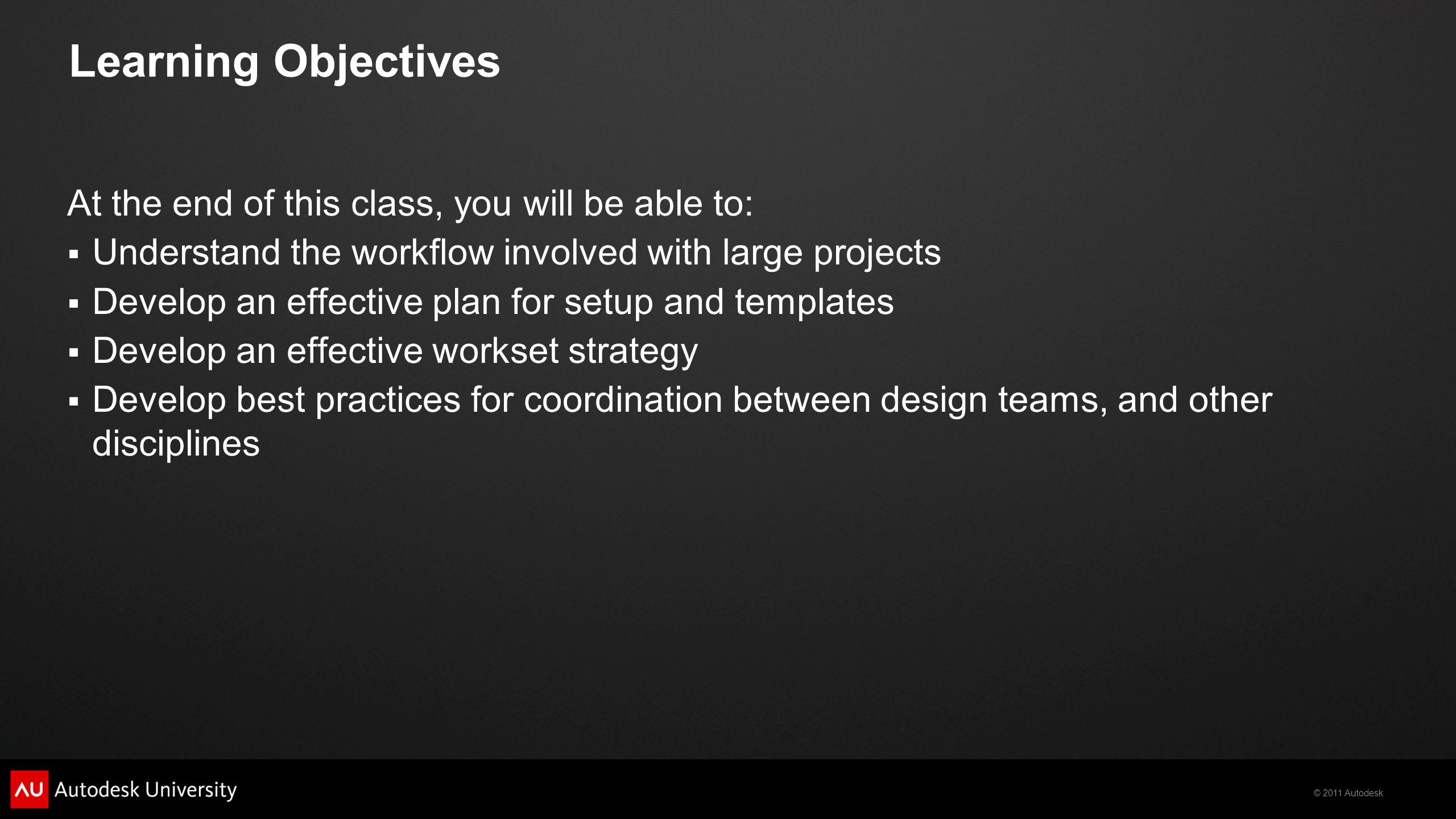 Learning Objectives

At the end of this class, you will be able to:
▪ Understand the workflow involved with large projects
▪ Develop an effective plan for setup and templates
▪ Develop an effective workset strategy
▪ Develop best practices for coordination between design teams, and other disciplines

AU Autodesk University

© 2011 Autodesk